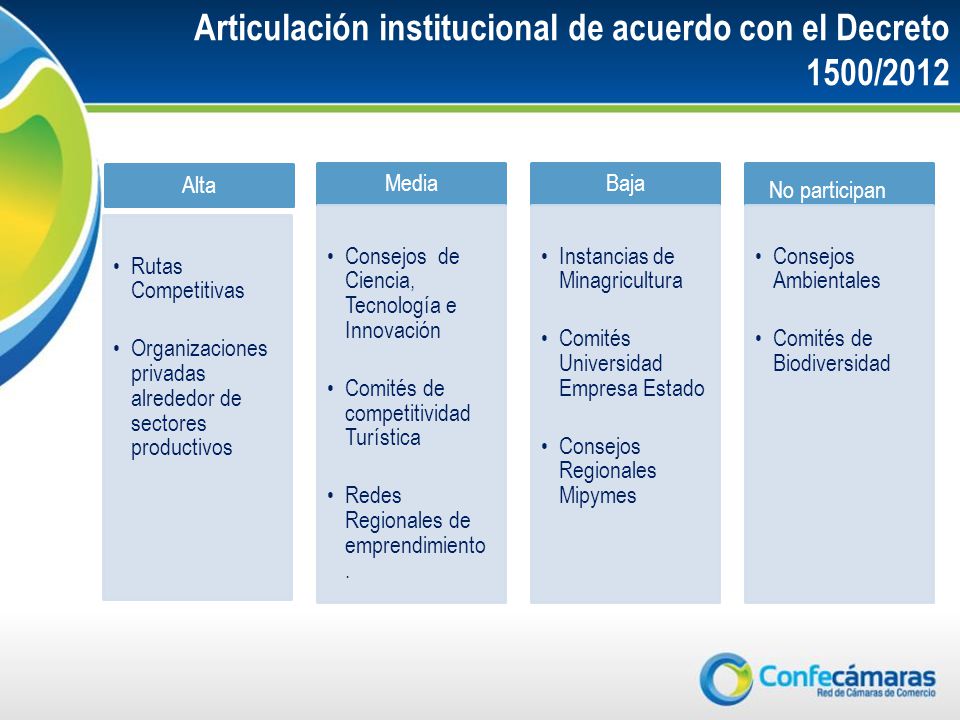 Articulación institucional de acuerdo con el Decreto 1500/2012

Alta

• Rutas Competitivas
• Organizaciones privadas alrededor de sectores productivos

Media

• Consejos de Ciencia, Tecnología e Innovación
• Comités de competitividad Turística
• Redes Regionales de emprendimiento .

Baja

• Instancias de Minagricultura
• Comités Universidad Empresa Estado
• Consejos Regionales Mipymes

No participan

• Consejos Ambientales
• Comités de Biodiversidad

Confecámaras
Red de Cámaras de Comercio